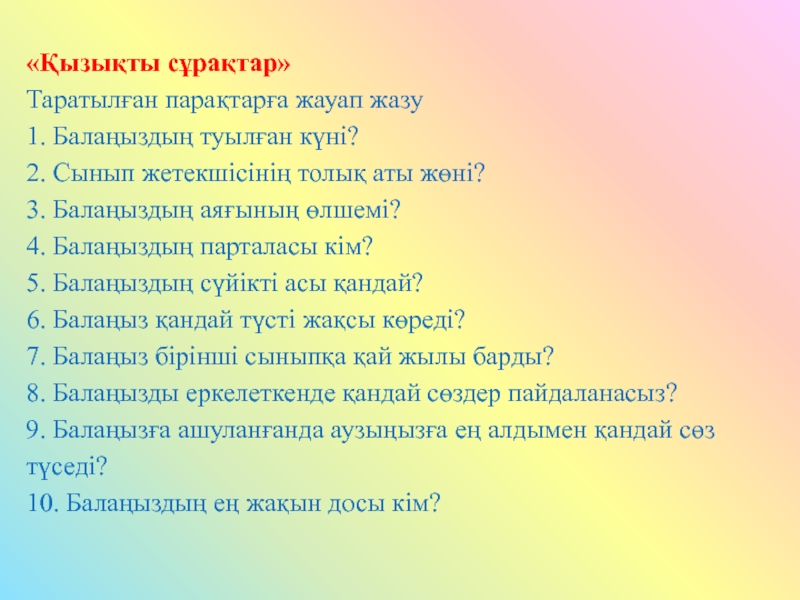 «Қызықты сұрақтар»
Таратылған парақтарға жауап жазу
1. Балаңыздың туылған күні?
2. Сынып жетекшісінің толық аты жөні?
3. Балаңыздың аяғының өлшемі?
4. Балаңыздың парталасы кім?
5. Балаңыздың сүйікті асы қандай?
6. Балаңыз қандай түсті жақсы көреді?
7. Балаңыз бірінші сыныпқа қай жылы барды?
8. Балаңызды еркелеткенде қандай сөздер пайдаланасыз?
9. Балаңызға ашуланғанда аузыңызға ең алдымен қандай сөз түседі?
10. Балаңыздың ең жақын досы кім?